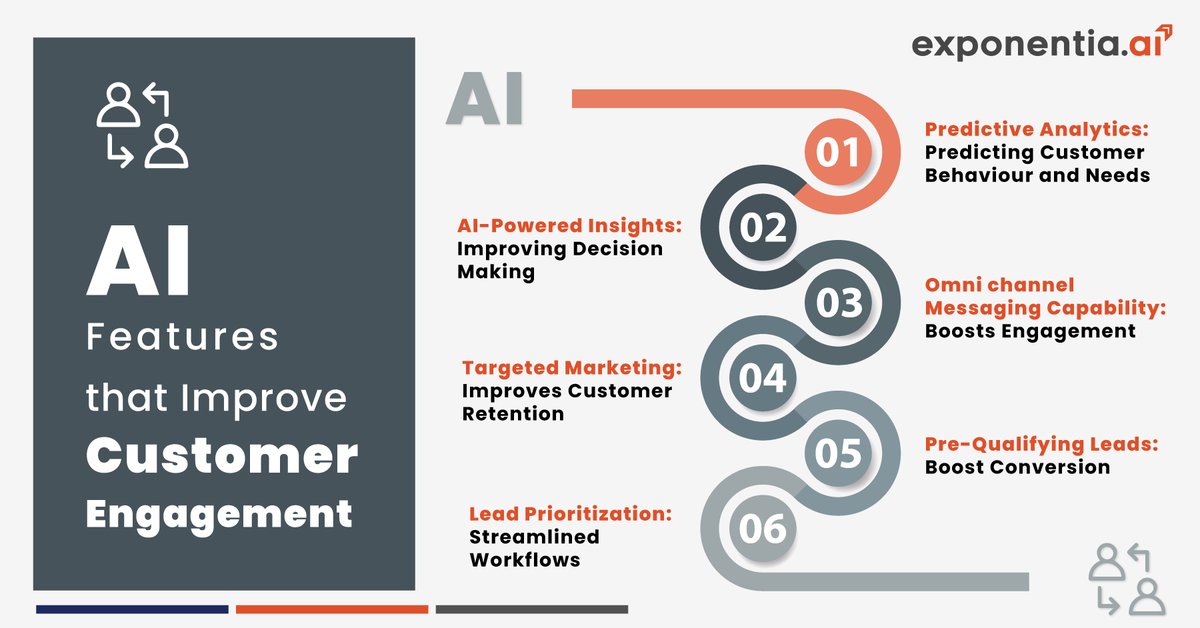 exponentia.ai

AI Features that Improve Customer Engagement

AI

01
Predictive Analytics: Predicting Customer Behaviour and Needs

02
AI-Powered Insights: Improving Decision Making

03
Omni channel Messaging Capability: Boosts Engagement

04
Targeted Marketing: Improves Customer Retention

05
Pre-Qualifying Leads: Boost Conversion

06
Lead Prioritization: Streamlined Workflows